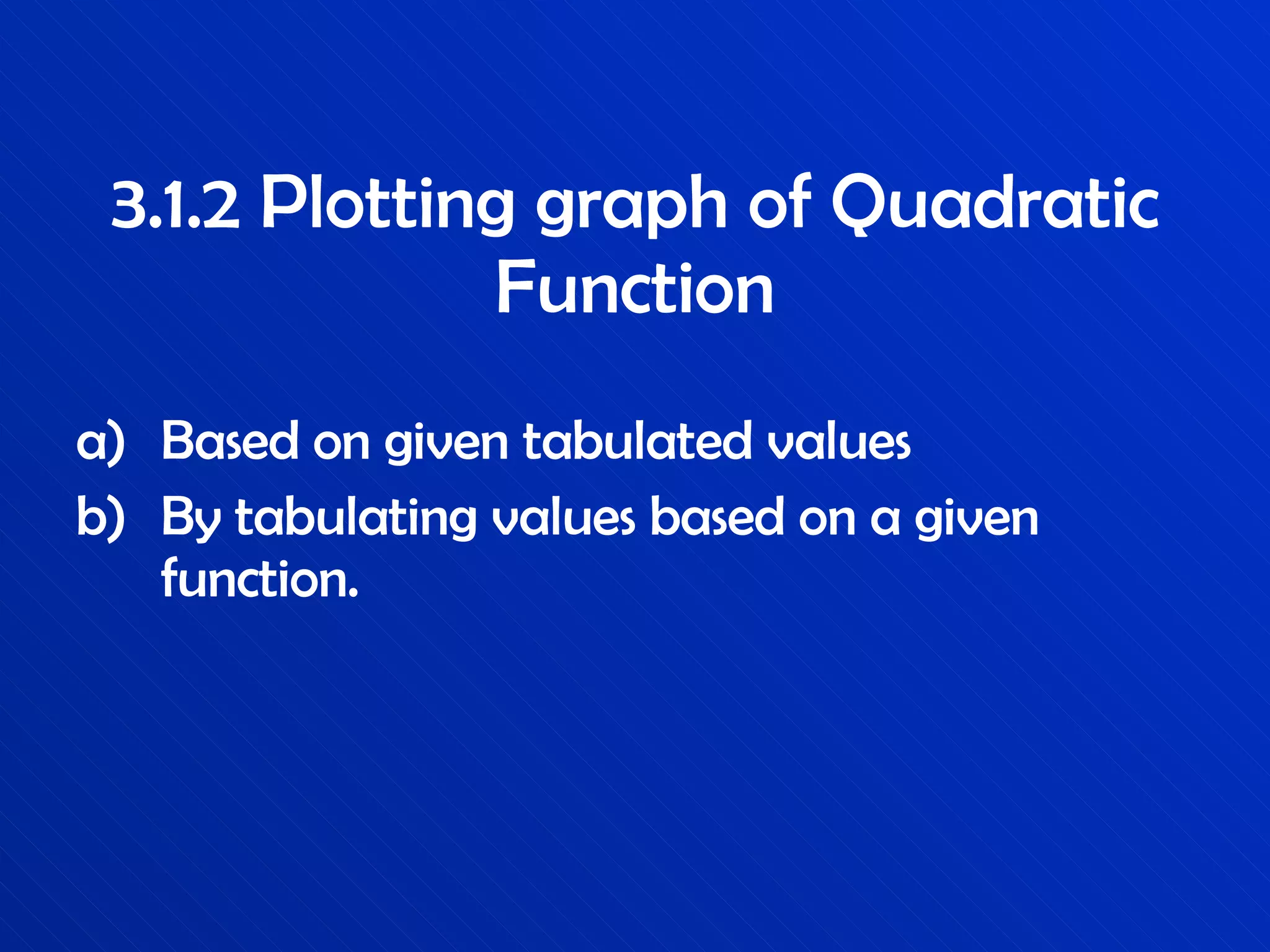 3.1.2 Plotting graph of Quadratic Function

a) Based on given tabulated values
b) By tabulating values based on a given function.